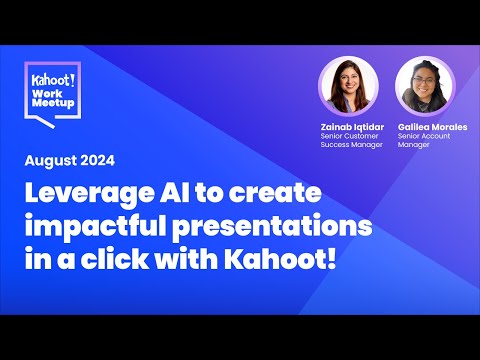 Kahoot!
Work Meetup

Zainab Iqtidar
Senior Customer Success Manager

Galilea Morales
Senior Account Manager

August 2024

Leverage AI to create impactful presentations in a click with Kahoot!